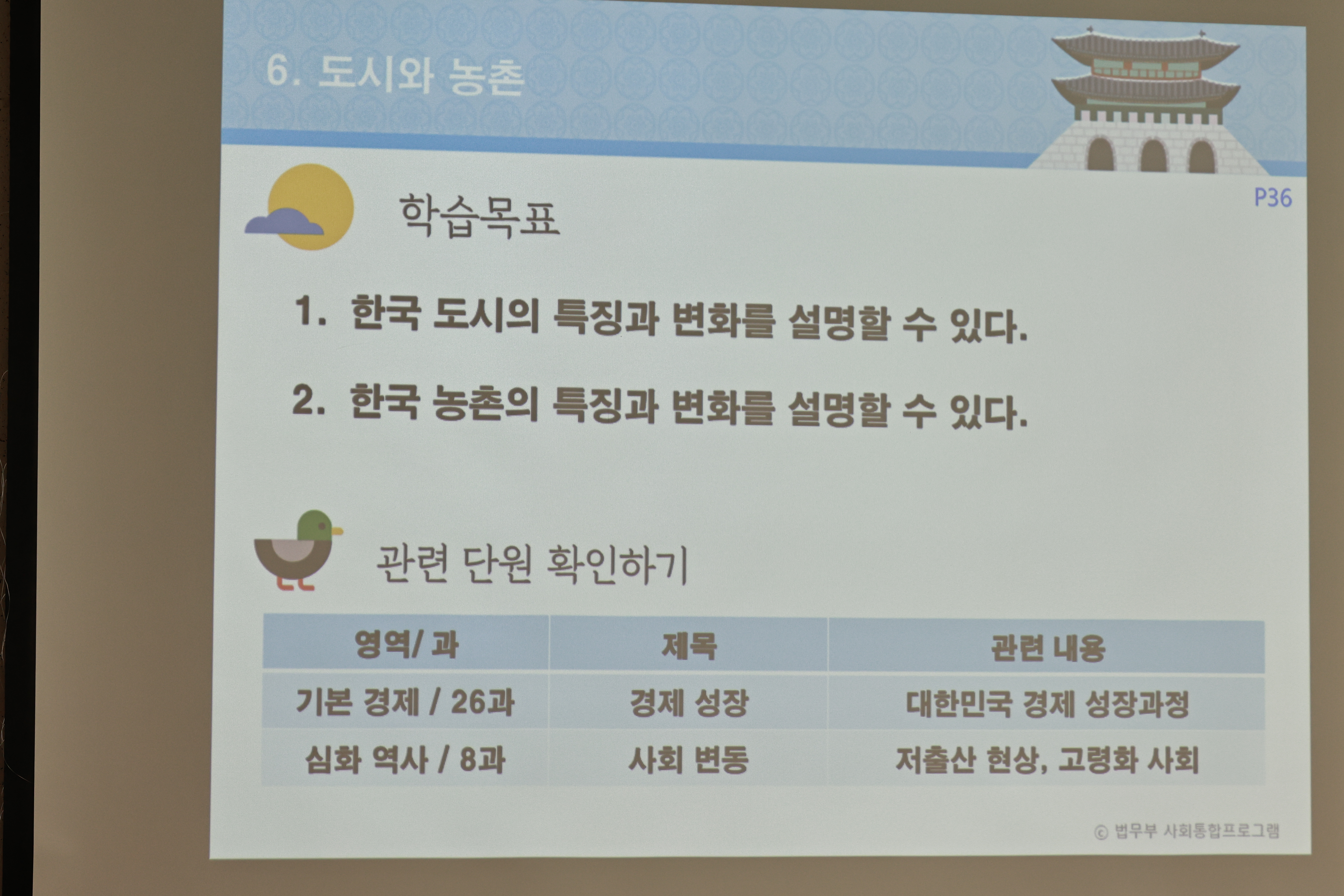 6. 도시와 농촌

P36

학습목표

1. 한국 도시의 특징과 변화를 설명할 수 있다.

2. 한국 농촌의 특징과 변화를 설명할 수 있다.

관련 단원 확인하기

| 영역/ 과 | 제목 | 관련 내용 |
|---|---|---|
| 기본 경제 / 26과 | 경제 성장 | 대한민국 경제 성장과정 |
| 심화 역사 / 8과 | 사회 변동 | 저출산 현상, 고령화 사회 |

© 법무부 사회통합프로그램